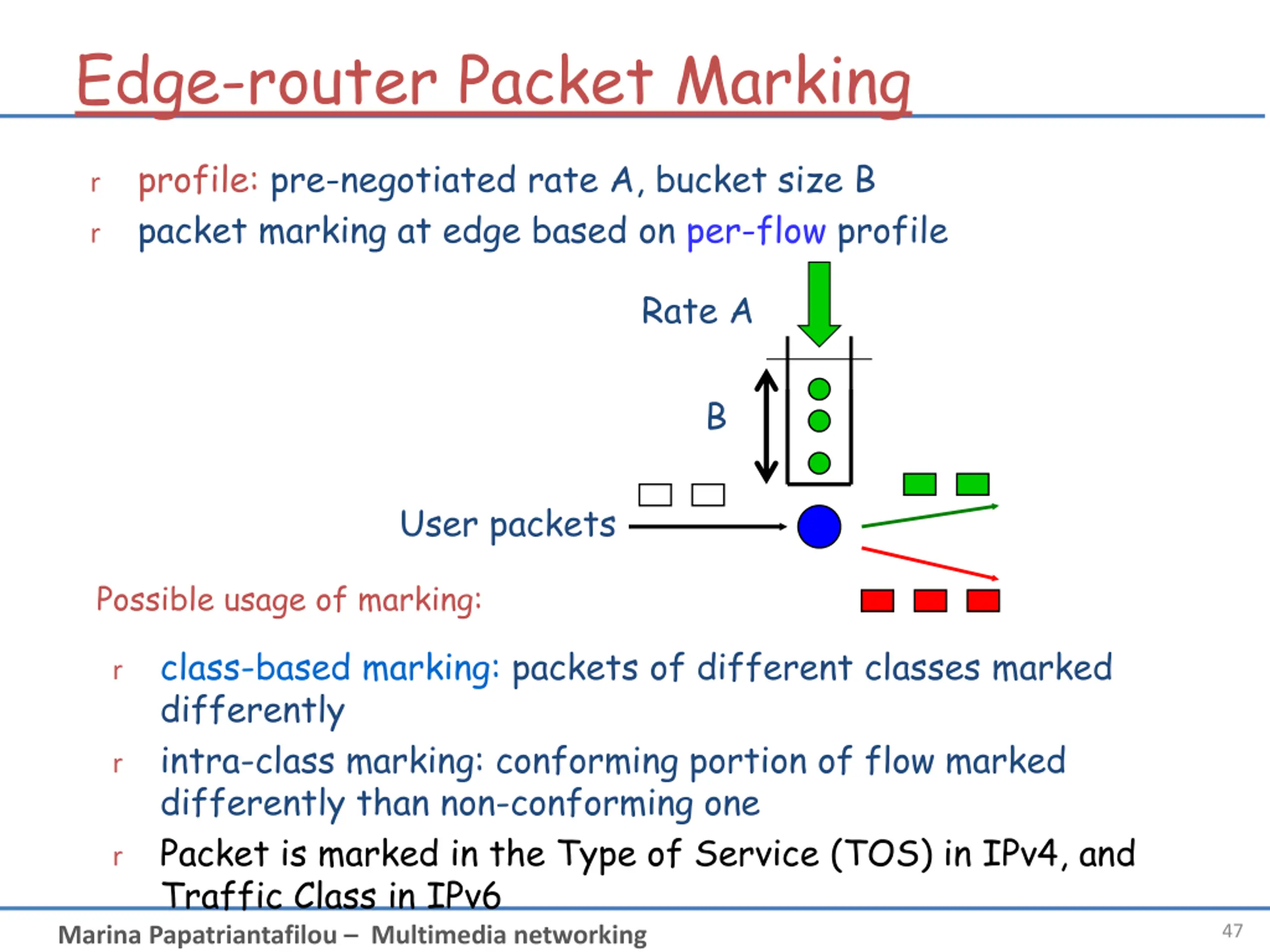 Edge-router Packet Marking

r profile: pre-negotiated rate A, bucket size B
r packet marking at edge based on per-flow profile

Rate A

B

User packets

Possible usage of marking:

r class-based marking: packets of different classes marked differently
r intra-class marking: conforming portion of flow marked differently than non-conforming one
r Packet is marked in the Type of Service (TOS) in IPv4, and Traffic Class in IPv6

Marina Papatriantafilou – Multimedia networking

47